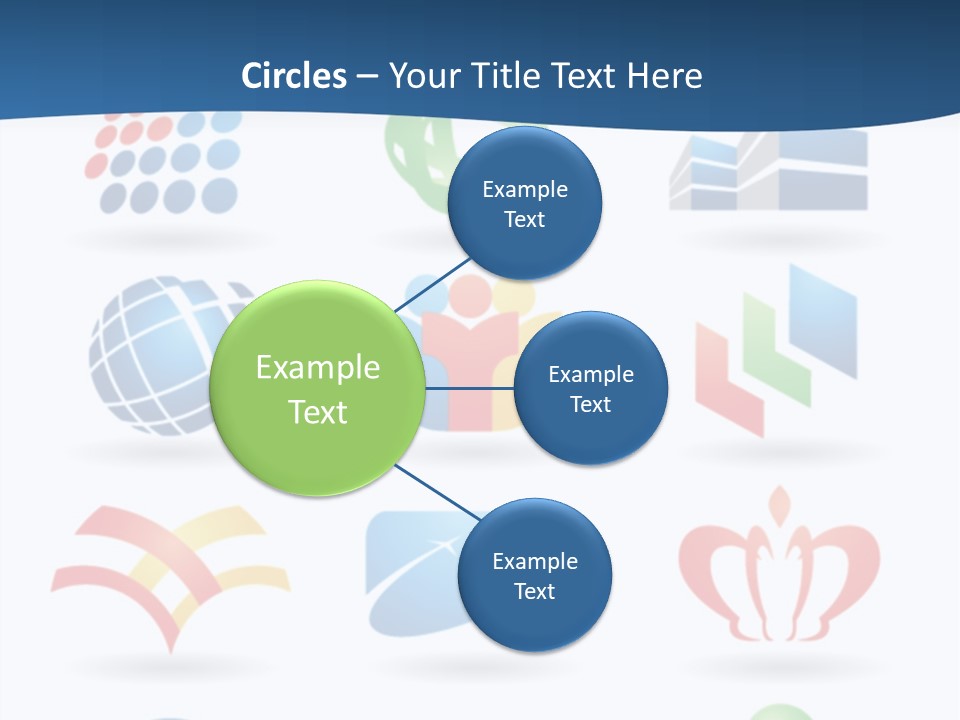 Circles – Your Title Text Here

Example Text

Example Text

Example Text

Example Text